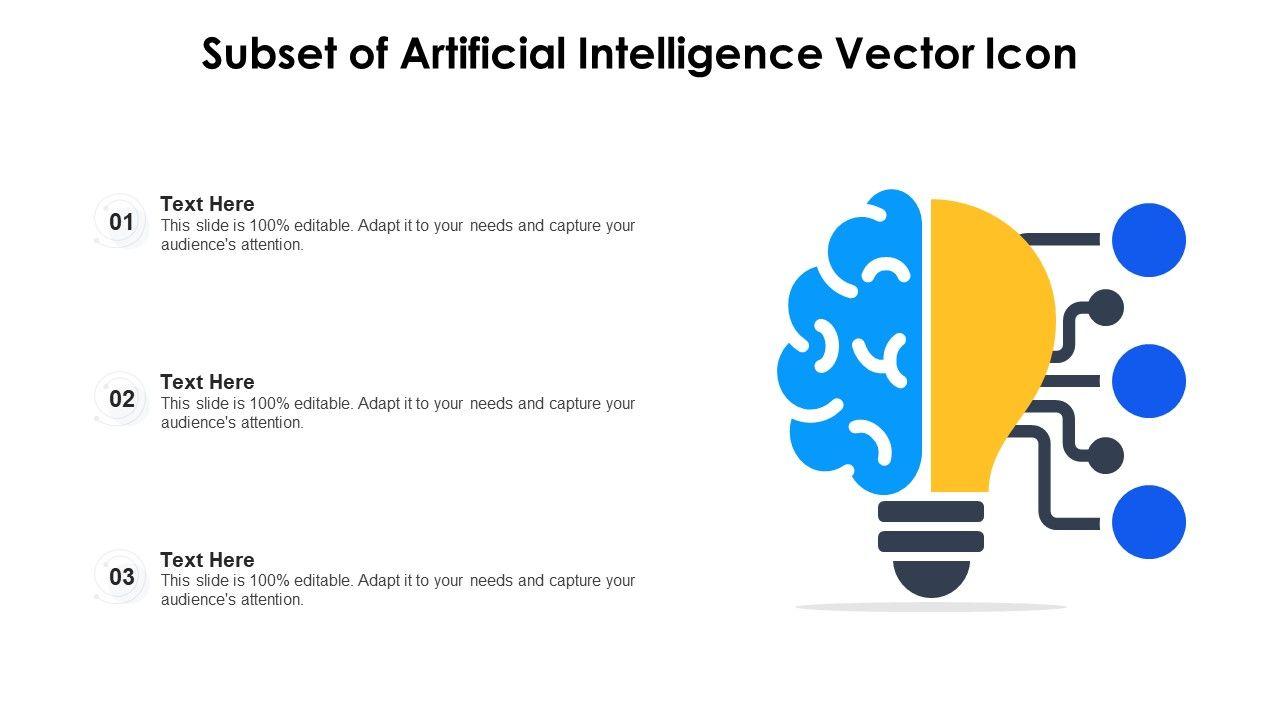 Subset of Artificial Intelligence Vector Icon

01
Text Here
This slide is 100% editable. Adapt it to your needs and capture your audience's attention.

02
Text Here
This slide is 100% editable. Adapt it to your needs and capture your audience's attention.

03
Text Here
This slide is 100% editable. Adapt it to your needs and capture your audience's attention.